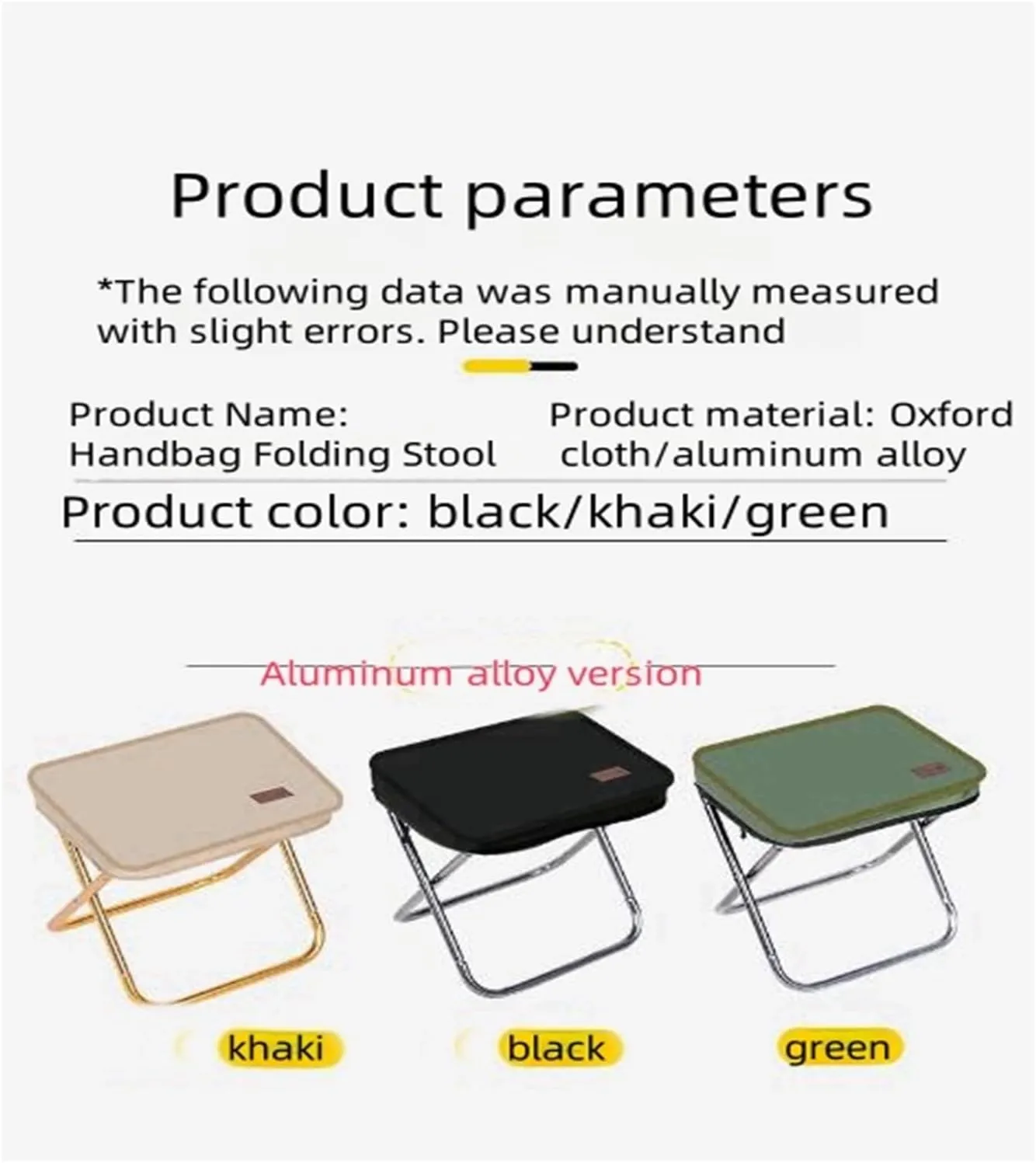 Product parameters

*The following data was manually measured with slight errors. Please understand

Product Name: Handbag Folding Stool

Product material: Oxford cloth/aluminum alloy

Product color: black/khaki/green

Aluminum alloy version

khaki

black

green